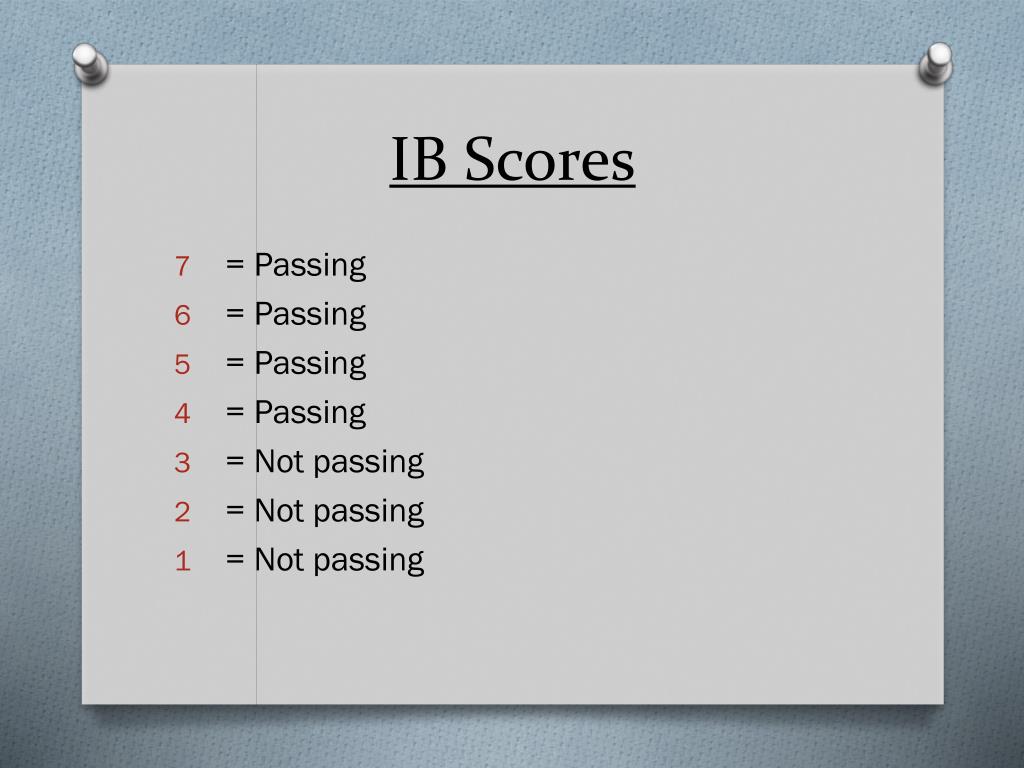 IB Scores

7 = Passing
6 = Passing
5 = Passing
4 = Passing
3 = Not passing
2 = Not passing
1 = Not passing